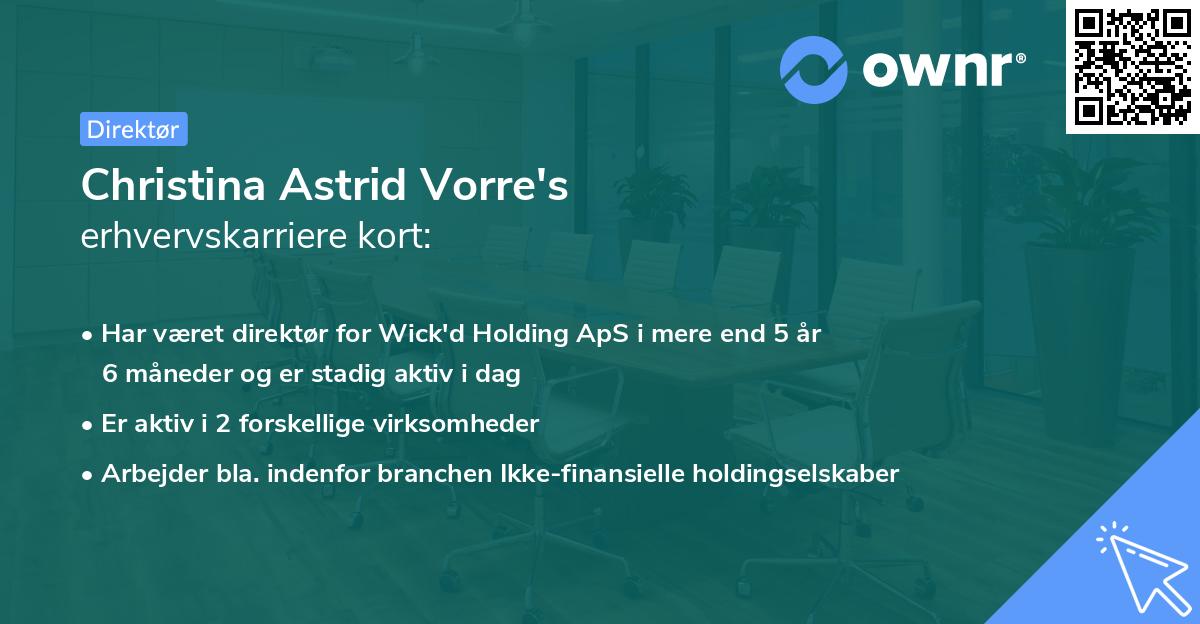 ownr®

Direktør

Christina Astrid Vorre's
erhvervskarriere kort:

• Har været direktør for Wick'd Holding ApS i mere end 5 år 6 måneder og er stadig aktiv i dag

• Er aktiv i 2 forskellige virksomheder

• Arbejder bla. indenfor branchen Ikke-finansielle holdingselskaber